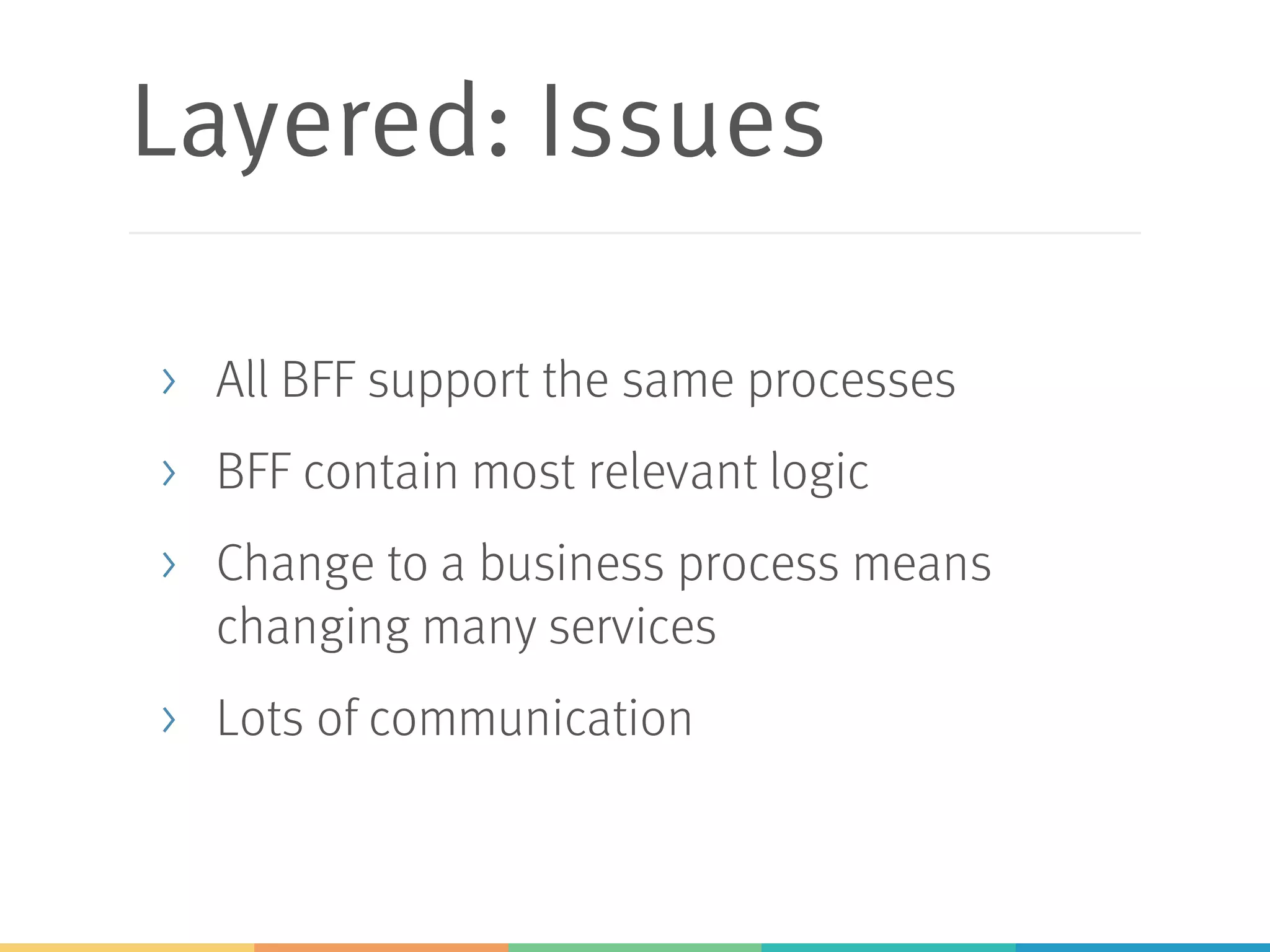 Layered: Issues

› All BFF support the same processes

› BFF contain most relevant logic

› Change to a business process means changing many services

› Lots of communication